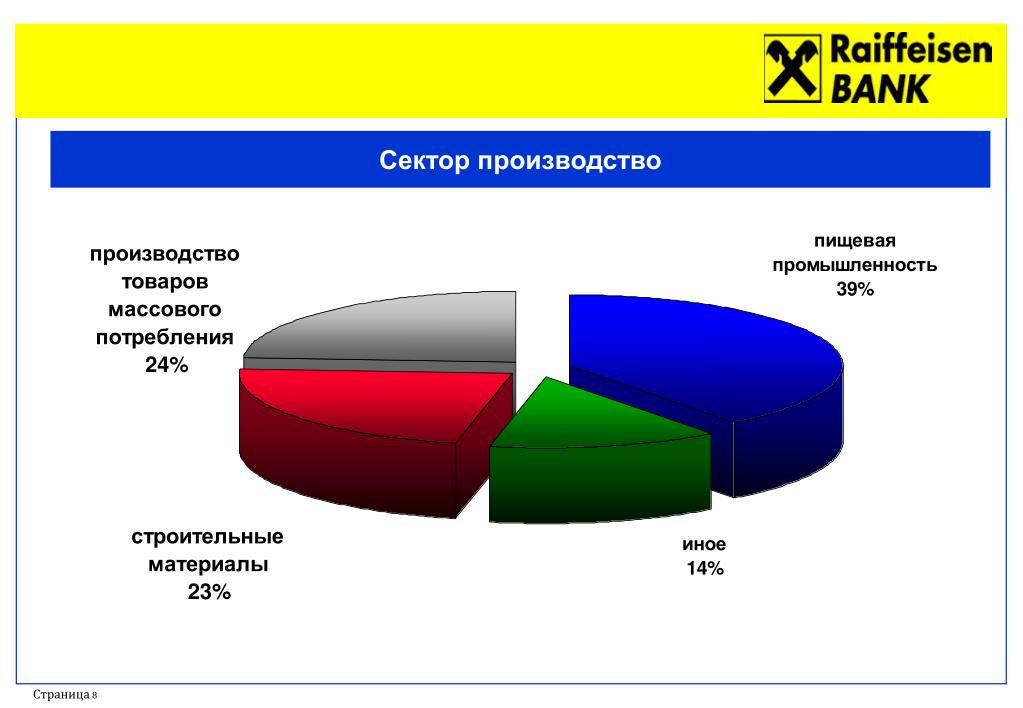 Raiffeisen BANK

Сектор производство

производство товаров массового потребления 24%

пищевая промышленность 39%

строительные материалы 23%

иное 14%

Страница 8